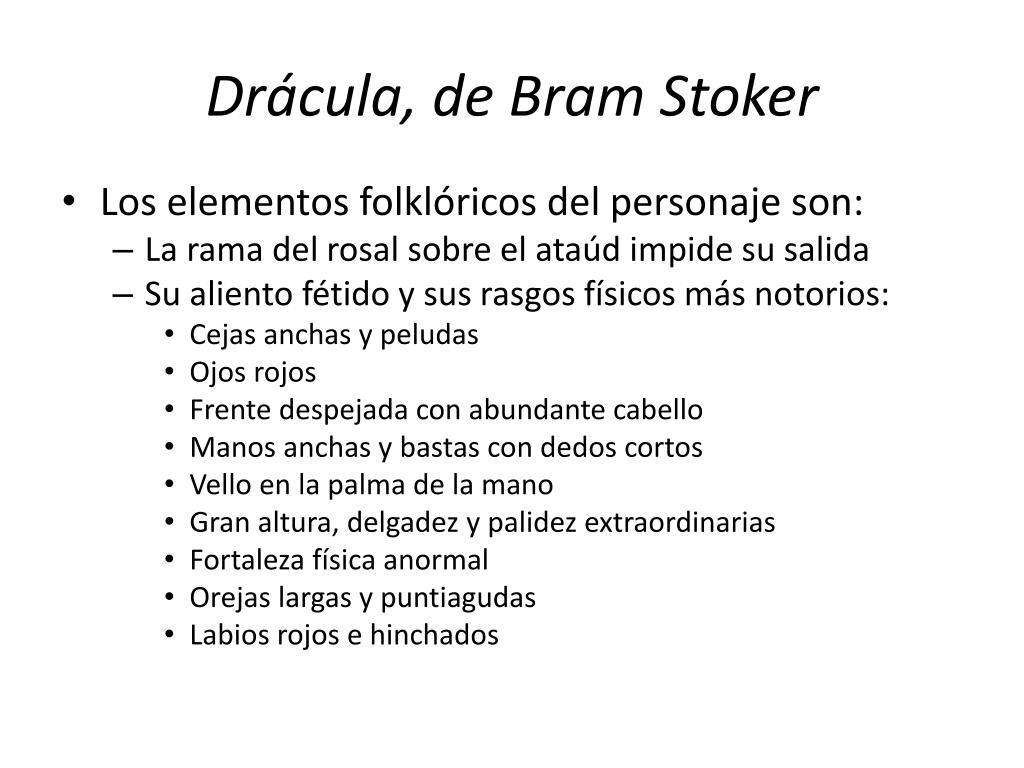 Drácula, de Bram Stoker

• Los elementos folklóricos del personaje son:
– La rama del rosal sobre el ataúd impide su salida
– Su aliento fétido y sus rasgos físicos más notorios:
• Cejas anchas y peludas
• Ojos rojos
• Frente despejada con abundante cabello
• Manos anchas y bastas con dedos cortos
• Vello en la palma de la mano
• Gran altura, delgadez y palidez extraordinarias
• Fortaleza física anormal
• Orejas largas y puntiagudas
• Labios rojos e hinchados